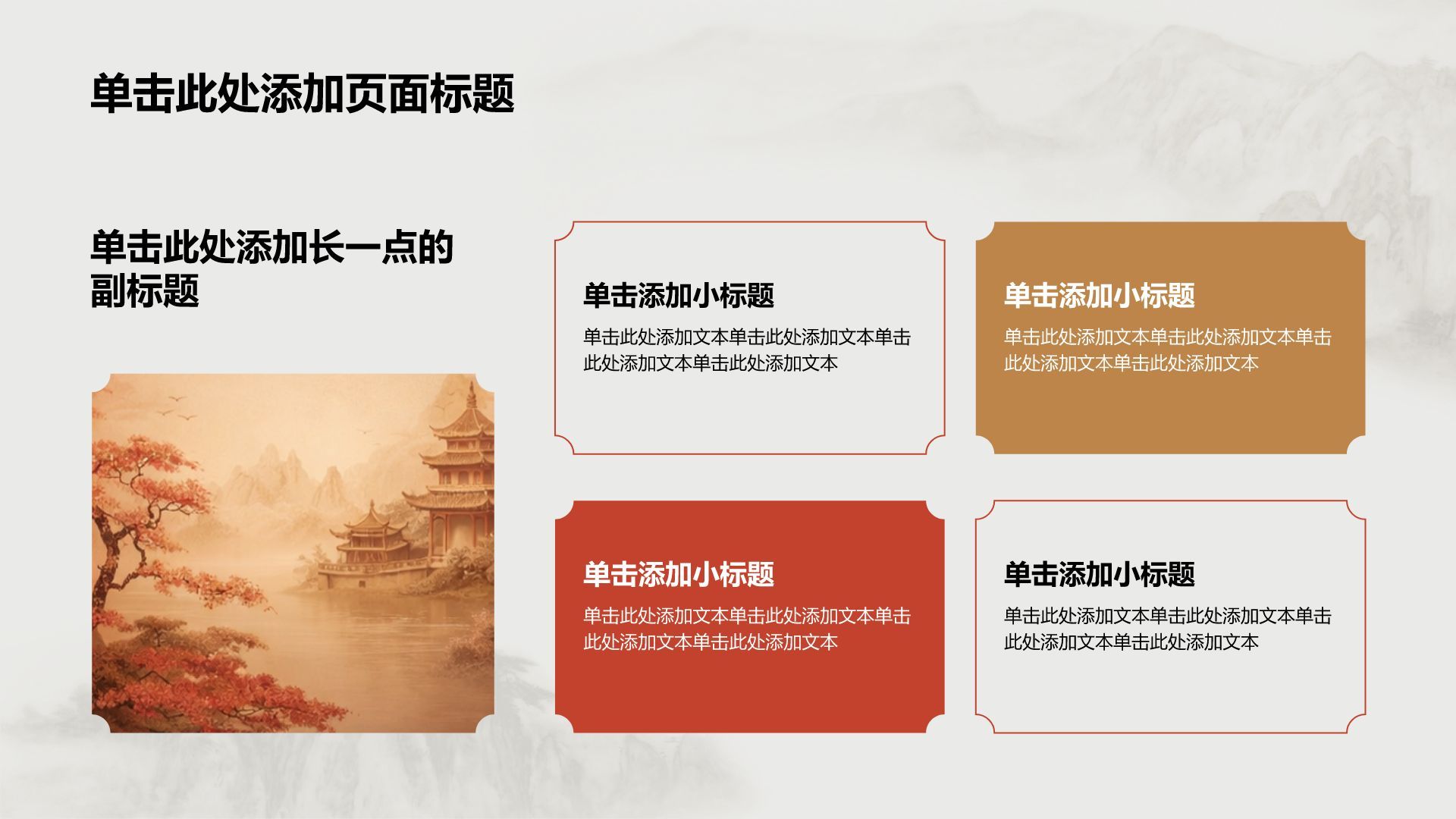 单击此处添加页面标题

单击此处添加长一点的副标题

单击添加小标题

单击此处添加文本单击此处添加文本单击此处添加文本单击此处添加文本

单击添加小标题

单击此处添加文本单击此处添加文本单击此处添加文本单击此处添加文本

单击添加小标题

单击此处添加文本单击此处添加文本单击此处添加文本单击此处添加文本

单击添加小标题

单击此处添加文本单击此处添加文本单击此处添加文本单击此处添加文本